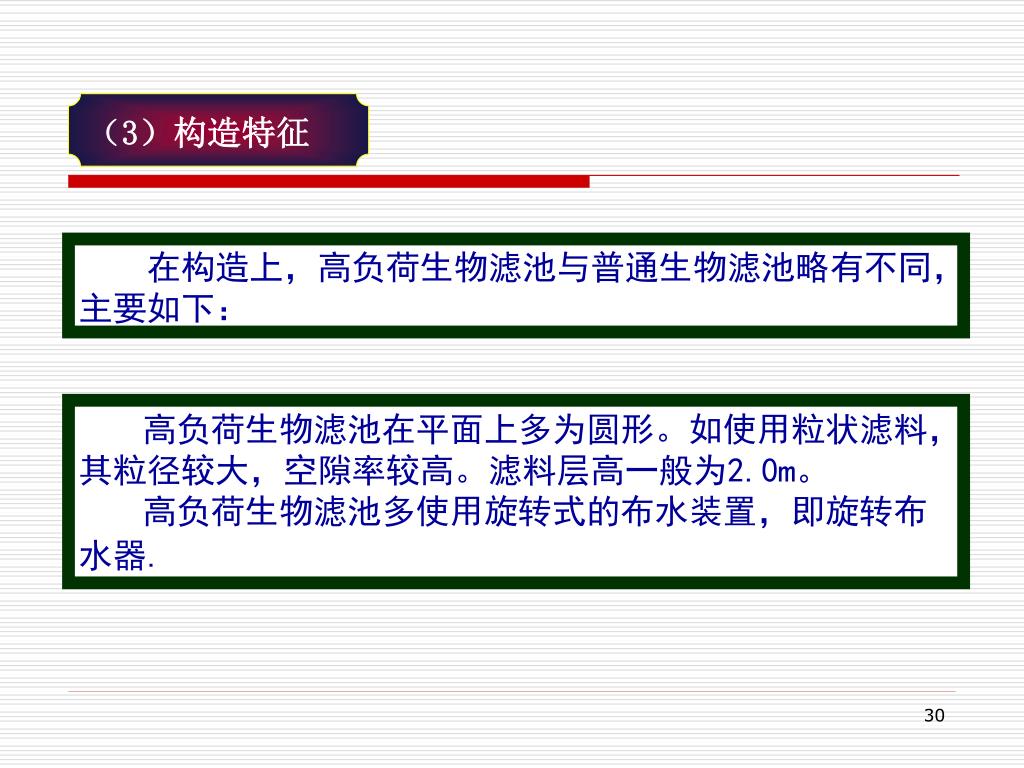 （3）构造特征

在构造上，高负荷生物滤池与普通生物滤池略有不同，主要如下：

高负荷生物滤池在平面上多为圆形。如使用粒状滤料，其粒径较大，空隙率较高。滤料层高一般为2.0m。
高负荷生物滤池多使用旋转式的布水装置，即旋转布水器.

30